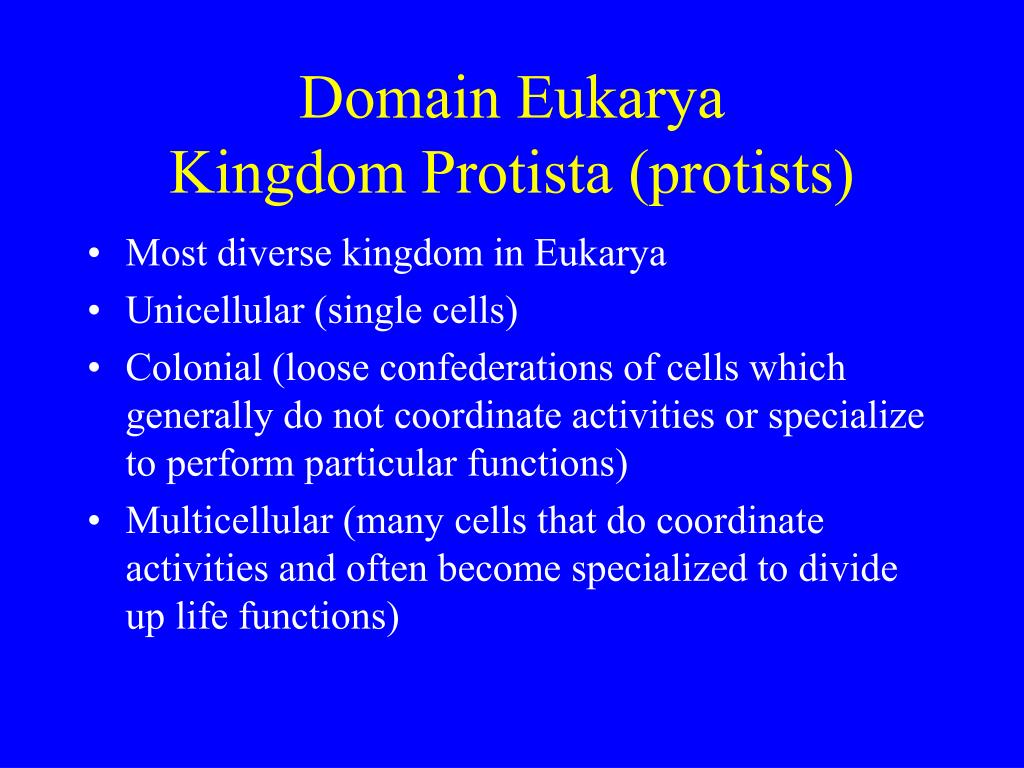 Domain Eukarya
Kingdom Protista (protists)

• Most diverse kingdom in Eukarya
• Unicellular (single cells)
• Colonial (loose confederations of cells which generally do not coordinate activities or specialize to perform particular functions)
• Multicellular (many cells that do coordinate activities and often become specialized to divide up life functions)